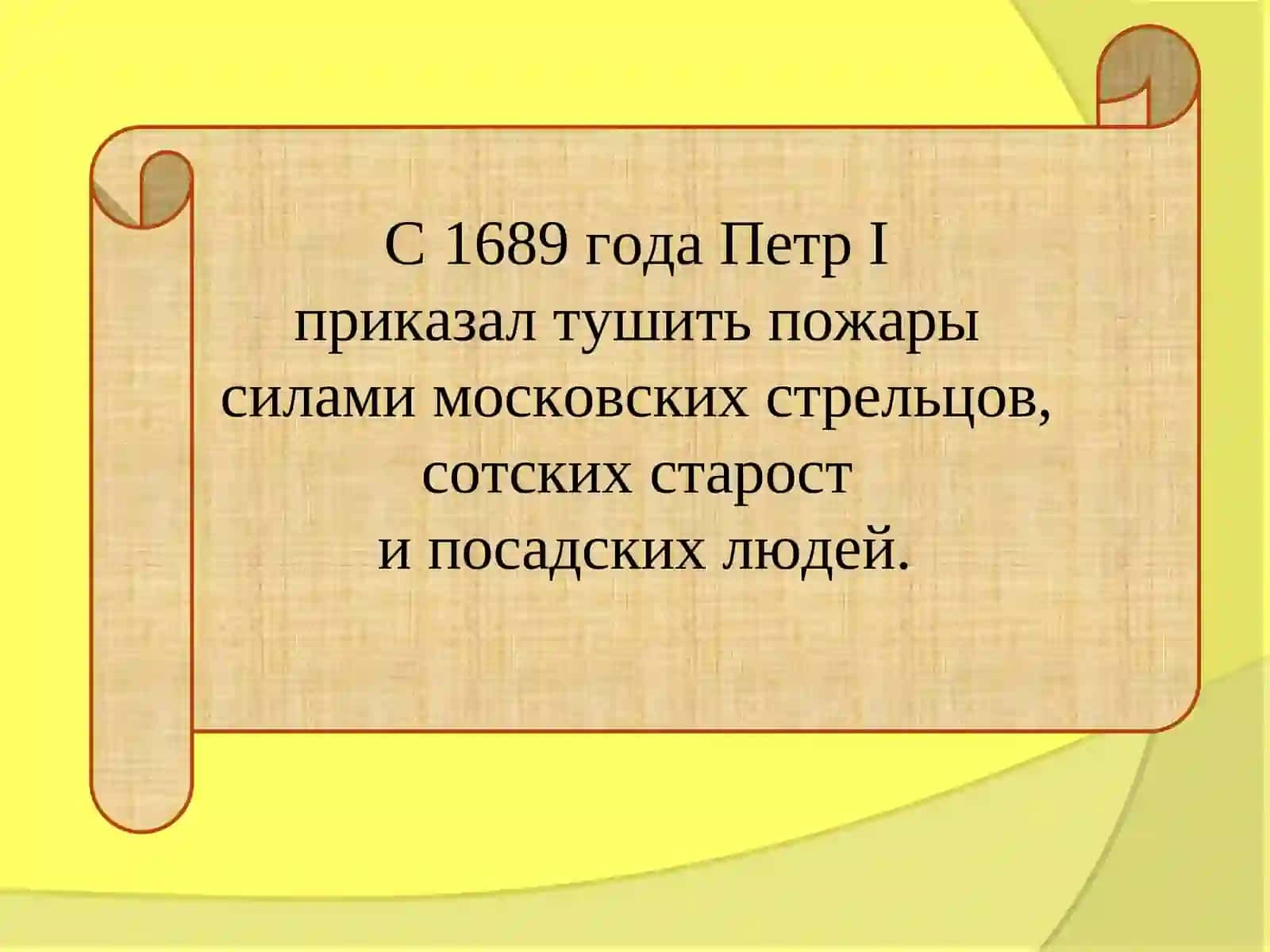 С 1689 года Петр I
приказал тушить пожары
силами московских стрельцов,
сотских старост
и посадских людей.